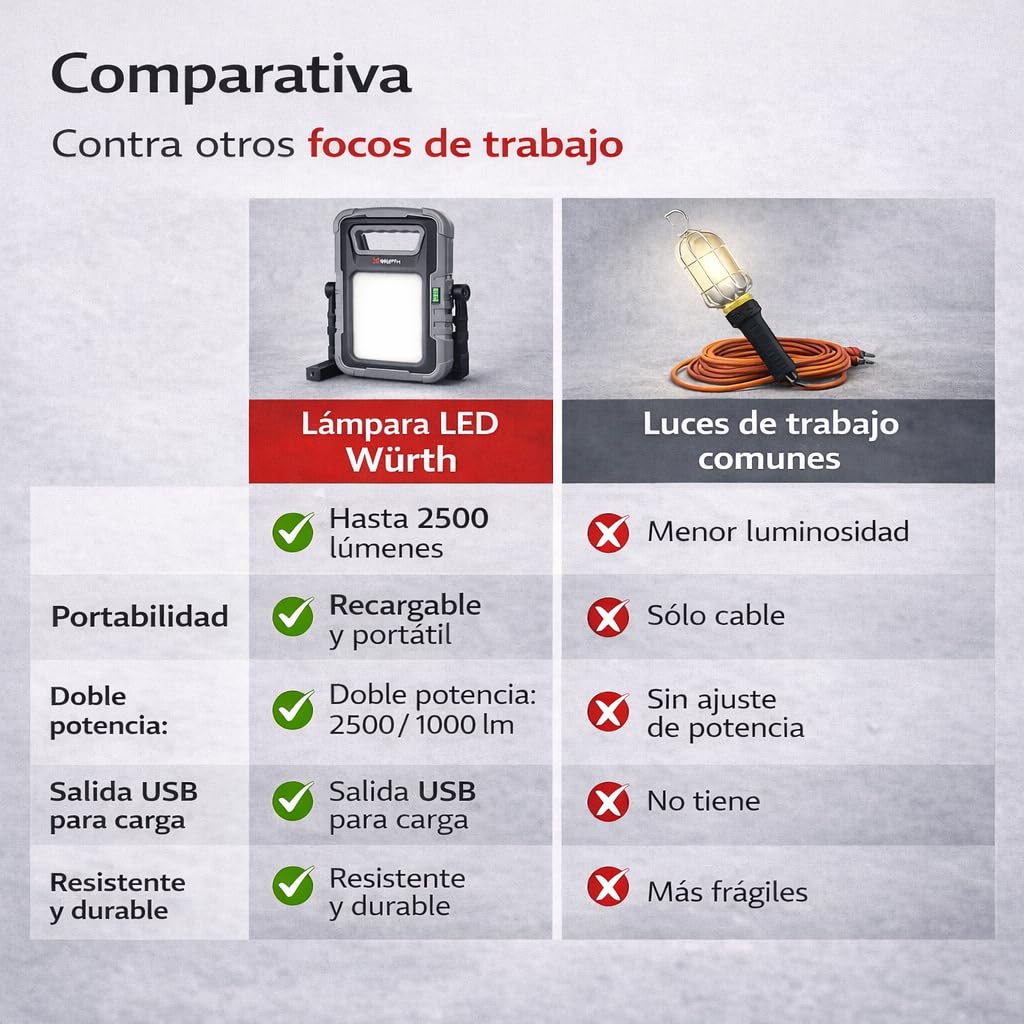 Comparativa

Contra otros focos de trabajo

WÜRTH

| | Lámpara LED Würth | Luces de trabajo comunes |
|---|---|---|
| | Hasta 2500 lúmenes | Menor luminosidad |
| Portabilidad | Recargable y portátil | Sólo cable |
| Doble potencia: | Doble potencia: 2500 / 1000 lm | Sin ajuste de potencia |
| Salida USB para carga | Salida USB para carga | No tiene |
| Resistente y durable | Resistente y durable | Más frágiles |